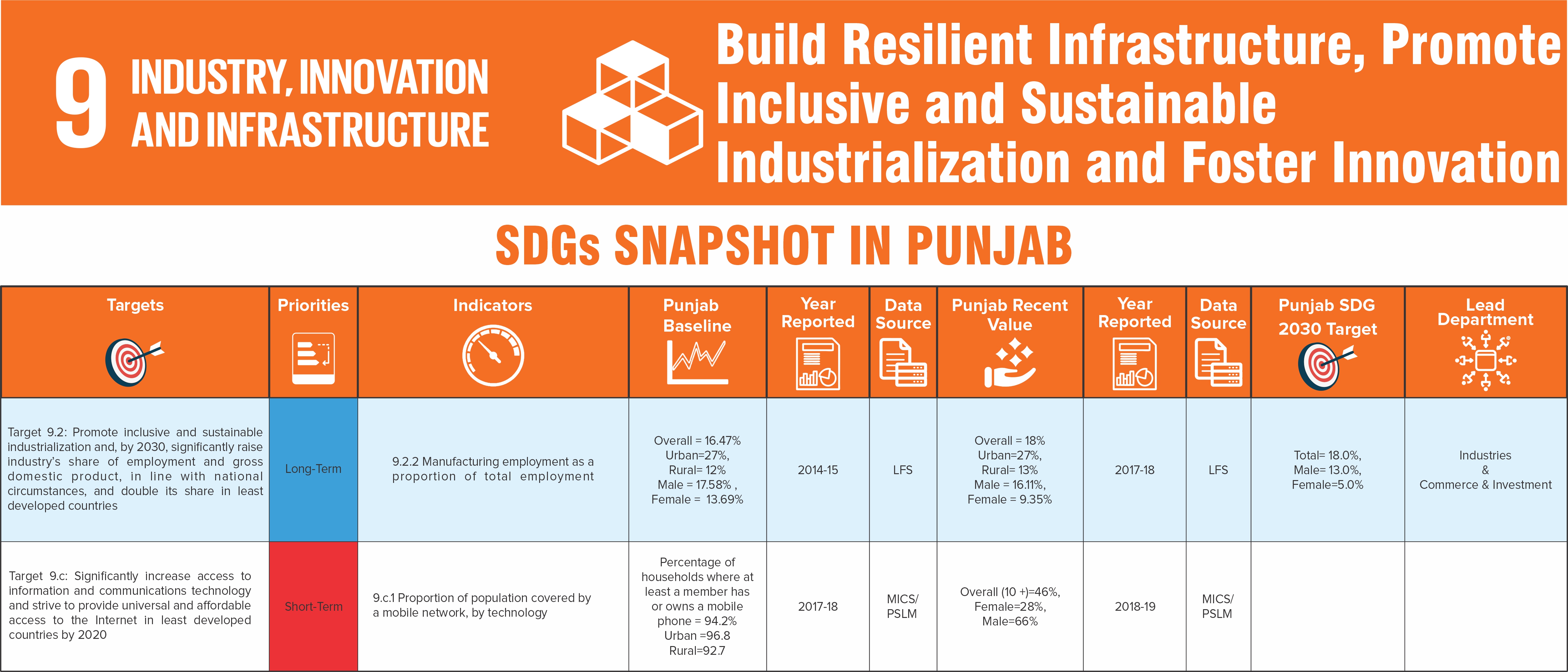 9 INDUSTRY, INNOVATION AND INFRASTRUCTURE

Build Resilient Infrastructure, Promote Inclusive and Sustainable Industrialization and Foster Innovation

SDGs SNAPSHOT IN PUNJAB

| Targets | Priorities | Indicators | Punjab Baseline | Year Reported | Data Source | Punjab Recent Value | Year Reported | Data Source | Punjab SDG 2030 Target | Lead Department |
|---|---|---|---|---|---|---|---|---|---|---|
| Target 9.2: Promote inclusive and sustainable industrialization and, by 2030, significantly raise industry's share of employment and gross domestic product, in line with national circumstances, and double its share in least developed countries | Long-Term | 9.2.2 Manufacturing employment as a proportion of total employment | Overall = 16.47% Urban=27%, Rural= 12% Male = 17.58% , Female = 13.69% | 2014-15 | LFS | Overall = 18% Urban=27%, Rural= 13% Male = 16.11%, Female = 9.35% | 2017-18 | LFS | Total= 18.0%, Male= 13.0%, Female=5.0% | Industries & Commerce & Investment |
| Target 9.c: Significantly increase access to information and communications technology and strive to provide universal and affordable access to the Internet in least developed countries by 2020 | Short-Term | 9.c.1 Proportion of population covered by a mobile network, by technology | Percentage of households where at least a member has or owns a mobile phone = 94.2% Urban =96.8 Rural=92.7 | 2017-18 | MICS/ PSLM | Overall (10 +)=46%, Female=28%, Male=66% | 2018-19 | MICS/ PSLM | | |